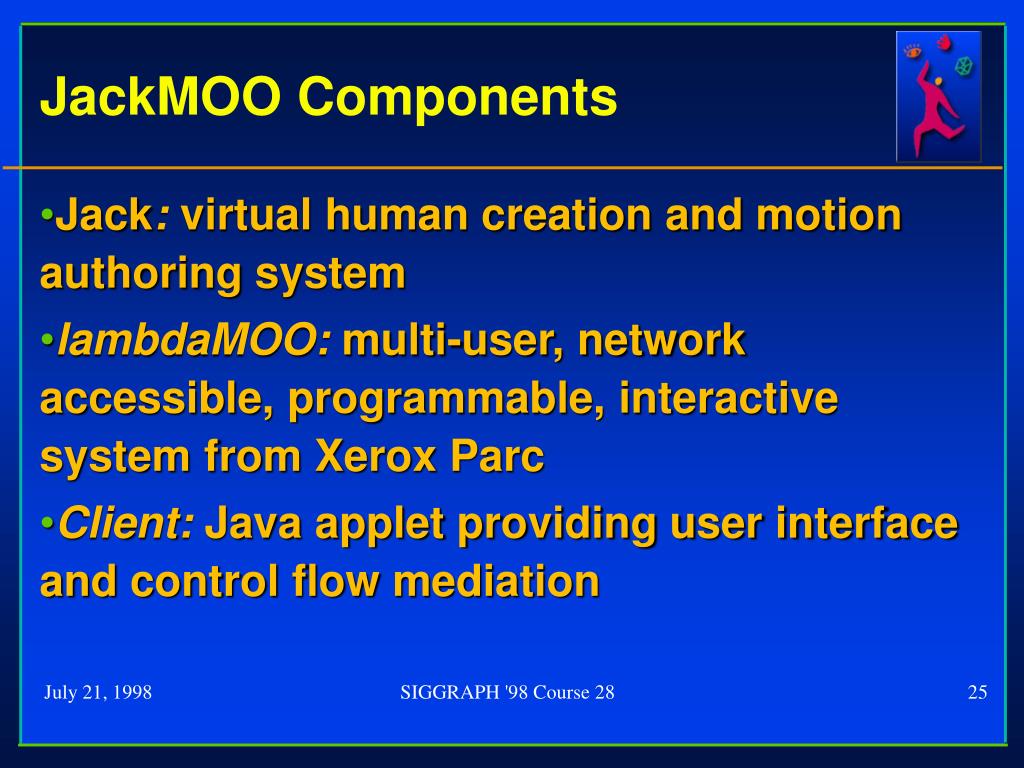 JackMOO Components

•Jack: virtual human creation and motion authoring system

•lambdaMOO: multi-user, network accessible, programmable, interactive system from Xerox Parc

•Client: Java applet providing user interface and control flow mediation

July 21, 1998

SIGGRAPH '98 Course 28

25